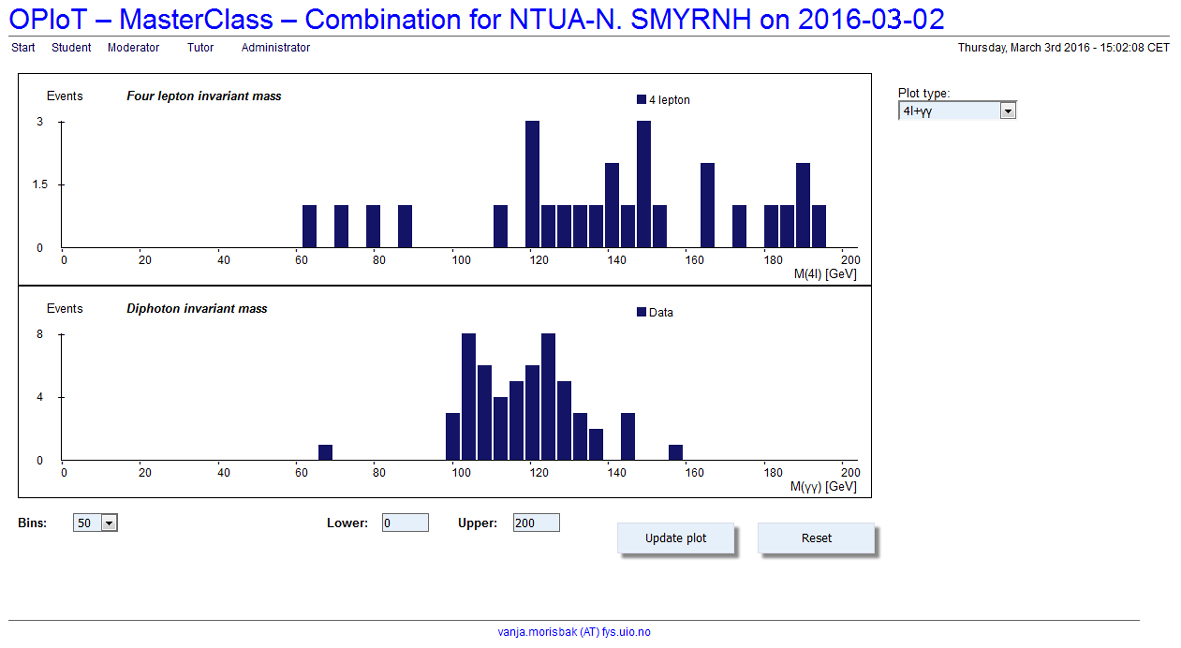 OPloT – MasterClass – Combination for NTUA-N. SMYRNH on 2016-03-02

Start Student Moderator Tutor Administrator

Thursday, March 3rd 2016 - 15:02:08 CET

Events
Four lepton invariant mass
4 lepton
3
1.5
0
0 20 40 60 80 100 120 140 160 180 200
M(4l) [GeV]

Events
Diphoton invariant mass
Data
8
4
0
0 20 40 60 80 100 120 140 160 180 200
M(γγ) [GeV]

Plot type:
4l+γγ

Bins: 50

Lower: 0

Upper: 200

Update plot

Reset

vanja.morisbak (AT) fys.uio.no